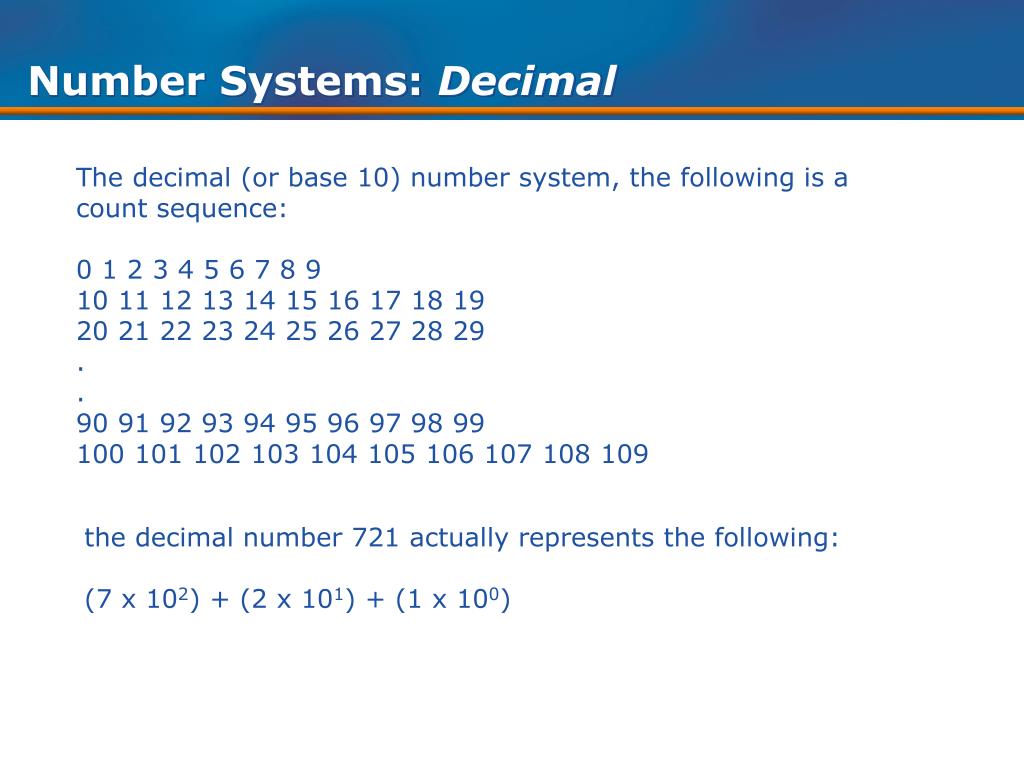 Number Systems: Decimal

The decimal (or base 10) number system, the following is a count sequence:

0 1 2 3 4 5 6 7 8 9
10 11 12 13 14 15 16 17 18 19
20 21 22 23 24 25 26 27 28 29
.
.
90 91 92 93 94 95 96 97 98 99
100 101 102 103 104 105 106 107 108 109

the decimal number 721 actually represents the following:

$(7 \times 10^2) + (2 \times 10^1) + (1 \times 10^0)$